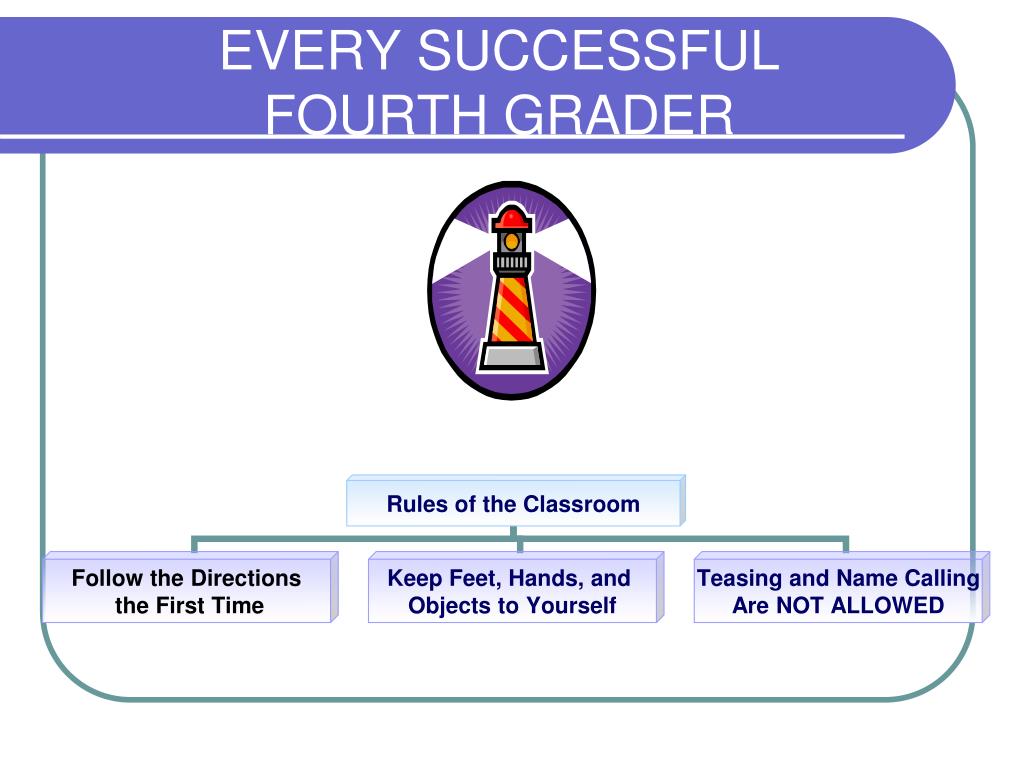 EVERY SUCCESSFUL FOURTH GRADER

Rules of the Classroom

Follow the Directions the First Time

Keep Feet, Hands, and Objects to Yourself

Teasing and Name Calling Are NOT ALLOWED